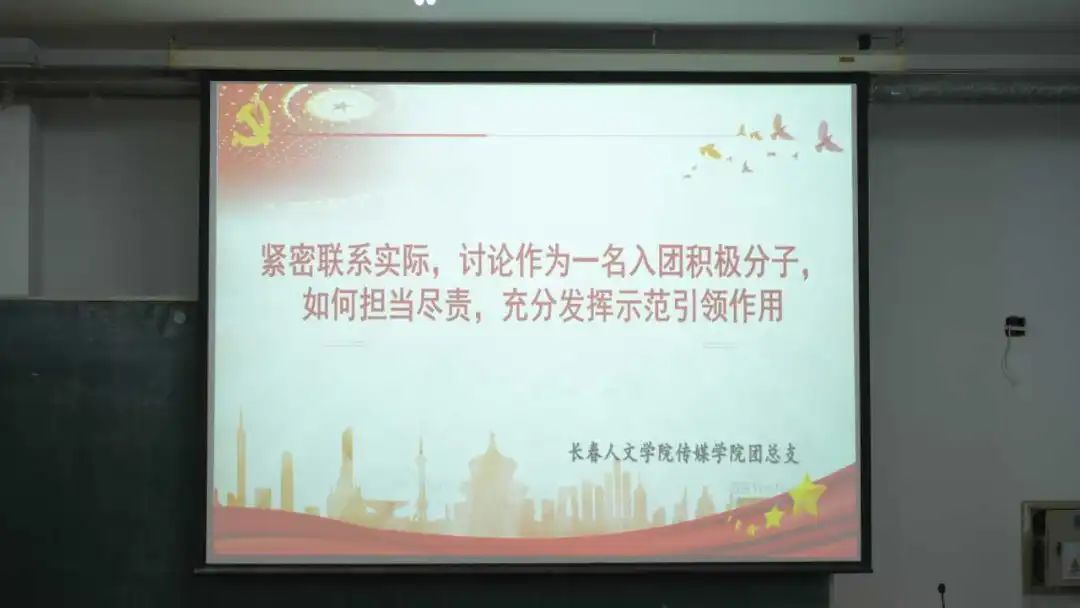 紧密联系实际，讨论作为一名入团积极分子，如何担当尽责，充分发挥示范引领作用

长春人文学院传媒学院团总支